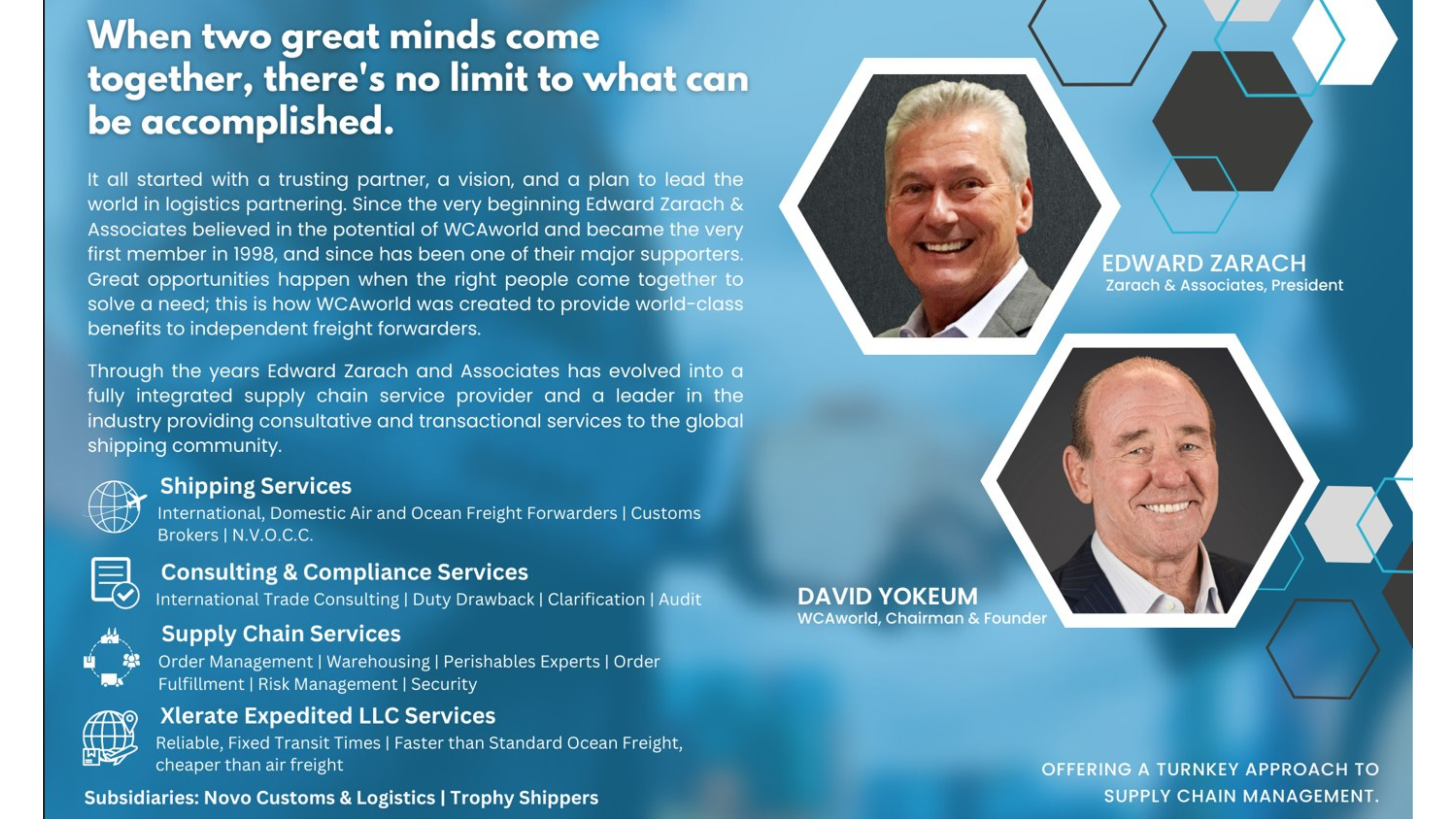 When two great minds come together, there's no limit to what can be accomplished.

It all started with a trusting partner, a vision, and a plan to lead the world in logistics partnering. Since the very beginning Edward Zarach & Associates believed in the potential of WCAworld and became the very first member in 1998, and since has been one of their major supporters. Great opportunities happen when the right people come together to solve a need; this is how WCAworld was created to provide world-class benefits to independent freight forwarders.

Through the years Edward Zarach and Associates has evolved into a fully integrated supply chain service provider and a leader in the industry providing consultative and transactional services to the global shipping community.

Shipping Services
International, Domestic Air and Ocean Freight Forwarders | Customs Brokers | N.V.O.C.C.

Consulting & Compliance Services
International Trade Consulting | Duty Drawback | Clarification | Audit

Supply Chain Services
Order Management | Warehousing | Perishables Experts | Order Fulfillment | Risk Management | Security

Xlerate Expedited LLC Services
Reliable, Fixed Transit Times | Faster than Standard Ocean Freight, cheaper than air freight

Subsidiaries: Novo Customs & Logistics | Trophy Shippers

EDWARD ZARACH
Zarach & Associates, President

DAVID YOKEUM
WCAworld, Chairman & Founder

OFFERING A TURNKEY APPROACH TO SUPPLY CHAIN MANAGEMENT.